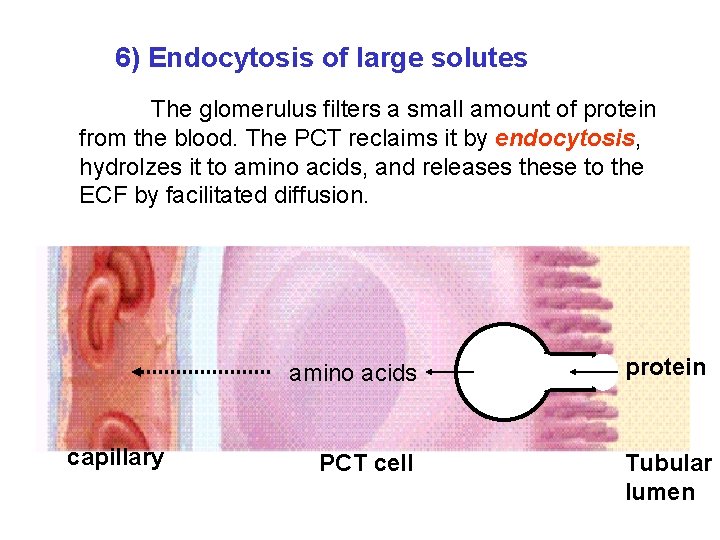 6) Endocytosis of large solutes

The glomerulus filters a small amount of protein from the blood. The PCT reclaims it by endocytosis, hydrolzes it to amino acids, and releases these to the ECF by facilitated diffusion.

amino acids

protein

capillary

PCT cell

Tubular lumen